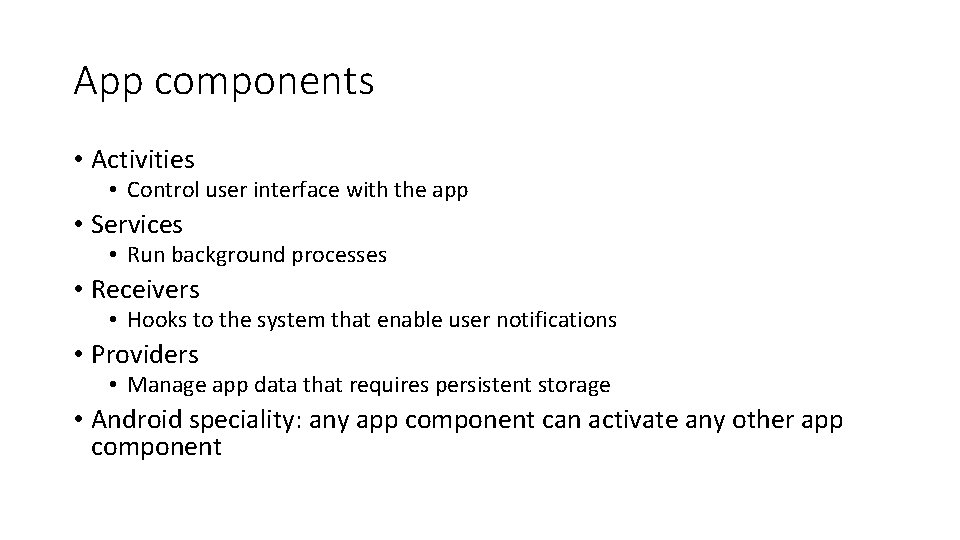 App components

• Activities
  • Control user interface with the app
• Services
  • Run background processes
• Receivers
  • Hooks to the system that enable user notifications
• Providers
  • Manage app data that requires persistent storage
• Android speciality: any app component can activate any other app component